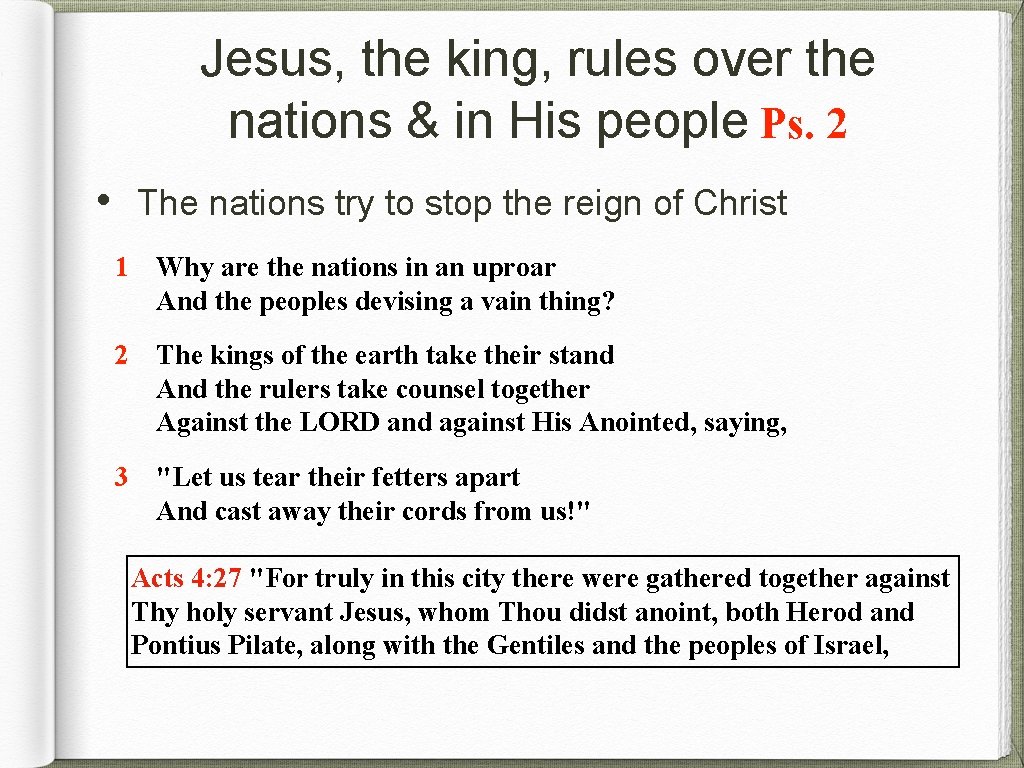 Jesus, the king, rules over the nations & in His people Ps. 2

• The nations try to stop the reign of Christ

1 Why are the nations in an uproar
And the peoples devising a vain thing?

2 The kings of the earth take their stand
And the rulers take counsel together
Against the LORD and against His Anointed, saying,

3 "Let us tear their fetters apart
And cast away their cords from us!"

Acts 4:27 "For truly in this city there were gathered together against Thy holy servant Jesus, whom Thou didst anoint, both Herod and Pontius Pilate, along with the Gentiles and the peoples of Israel,